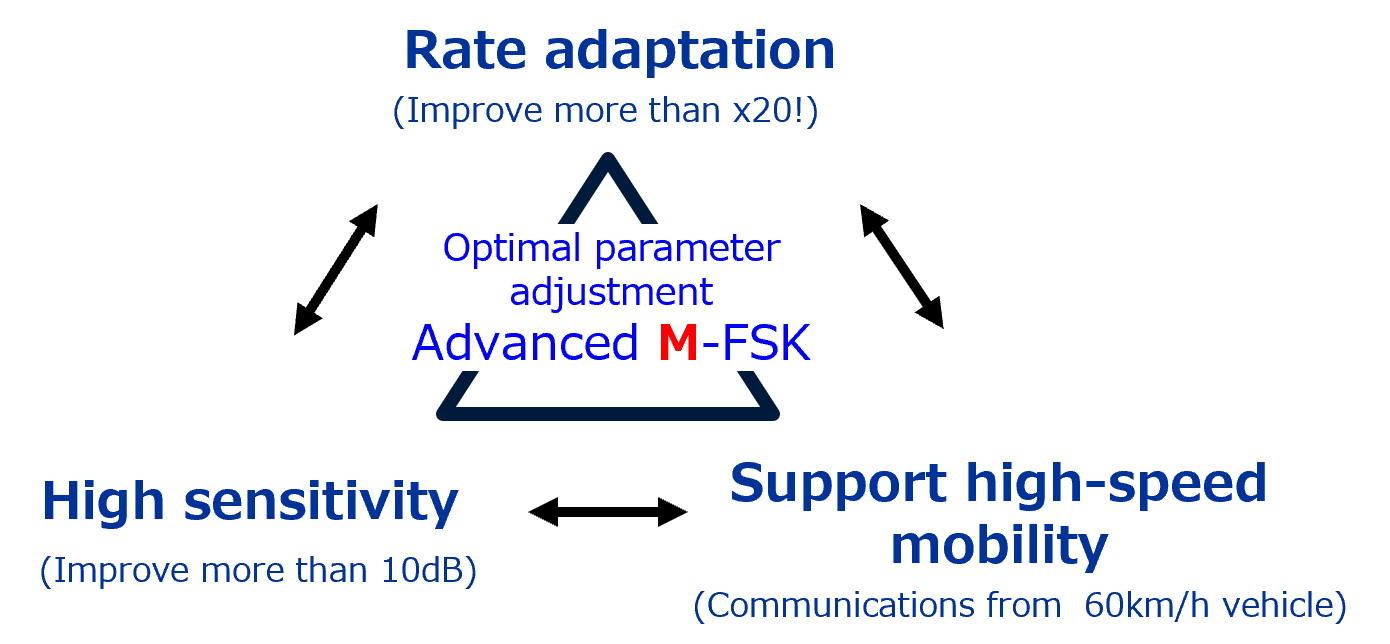 Rate adaptation
(Improve more than x20!)

Optimal parameter adjustment
Advanced M-FSK

High sensitivity
(Improve more than 10dB)

Support high-speed mobility
(Communications from 60km/h vehicle)